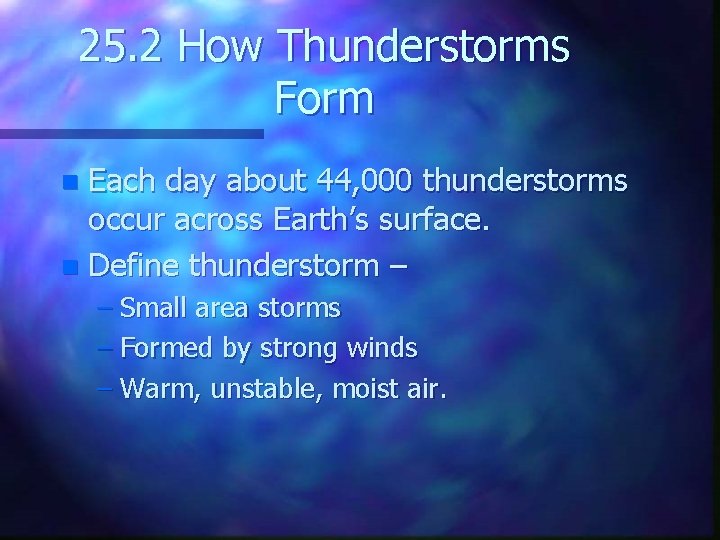 25.2 How Thunderstorms Form

- Each day about 44,000 thunderstorms occur across Earth's surface.
- Define thunderstorm –
  – Small area storms
  – Formed by strong winds
  – Warm, unstable, moist air.